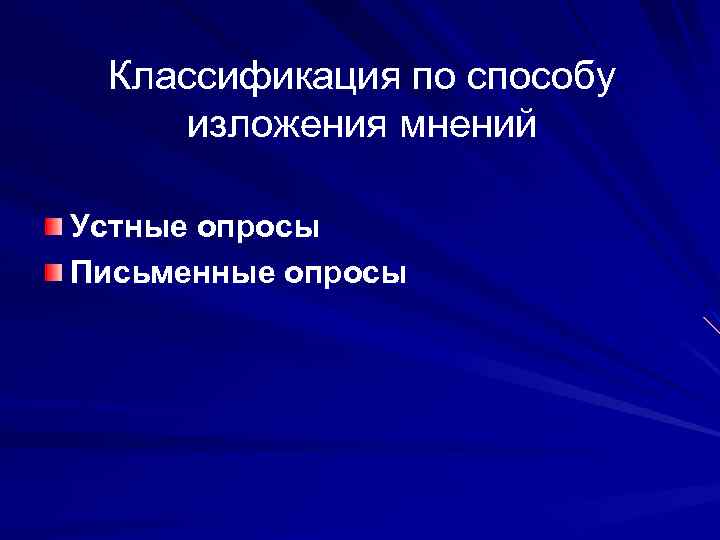 Классификация по способу изложения мнений

Устные опросы
Письменные опросы